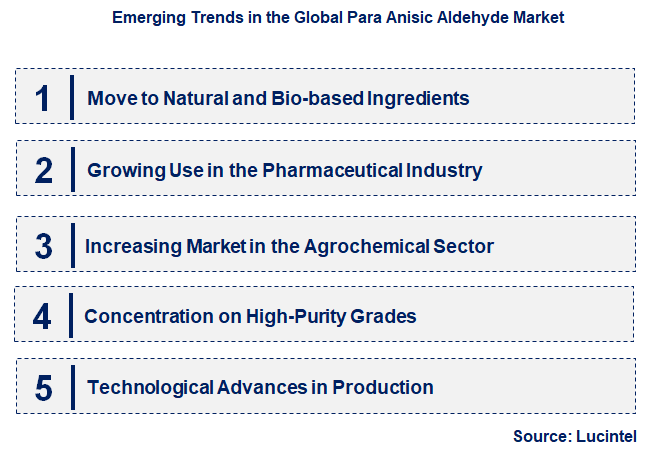 Emerging Trends in the Global Para Anisic Aldehyde Market

1 Move to Natural and Bio-based Ingredients

2 Growing Use in the Pharmaceutical Industry

3 Increasing Market in the Agrochemical Sector

4 Concentration on High-Purity Grades

5 Technological Advances in Production

Source: Lucintel